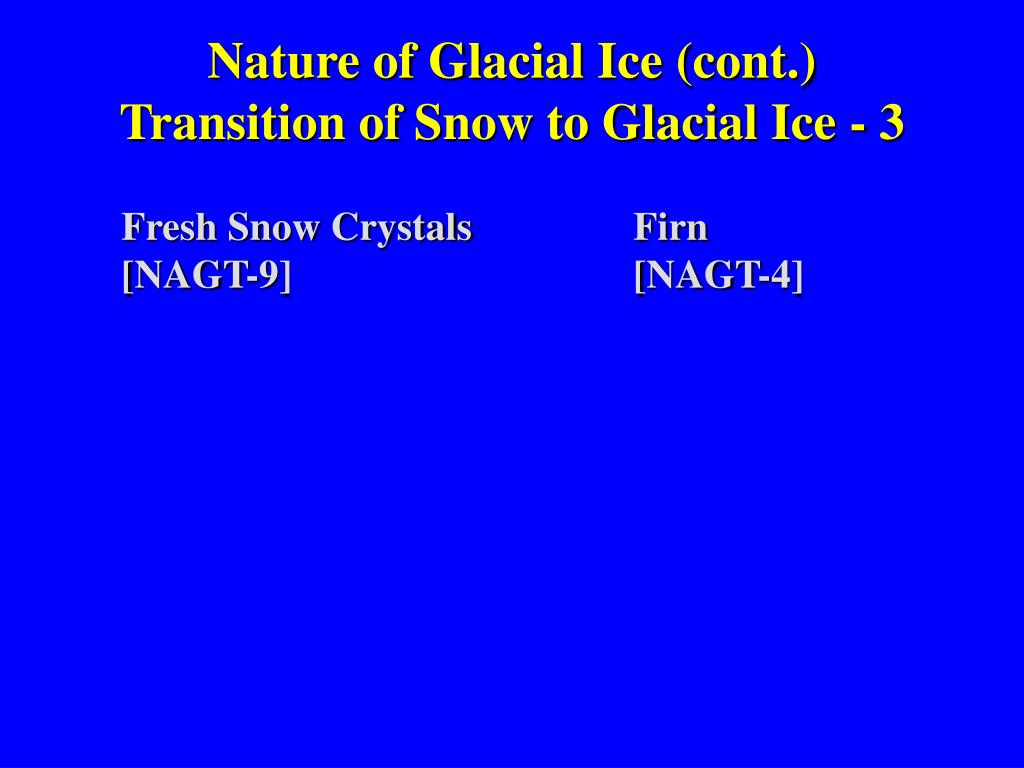 Nature of Glacial Ice (cont.)
Transition of Snow to Glacial Ice - 3

Fresh Snow Crystals
[NAGT-9]

Firn
[NAGT-4]